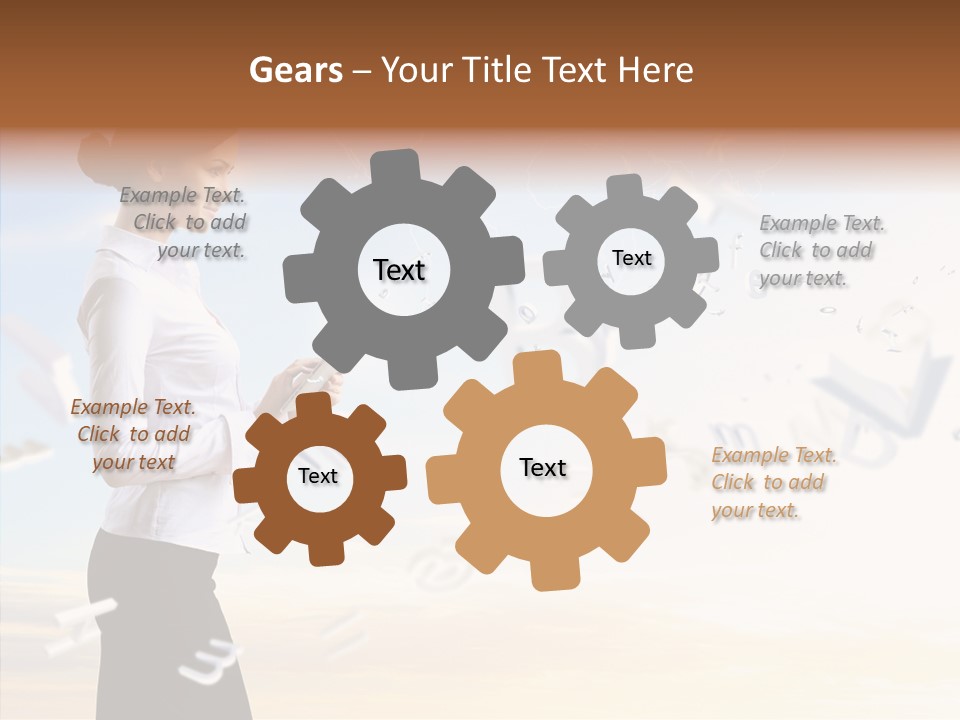 Gears – Your Title Text Here

Example Text. Click to add your text.

Text

Text

Example Text. Click to add your text.

Example Text. Click to add your text

Text

Text

Example Text. Click to add your text.